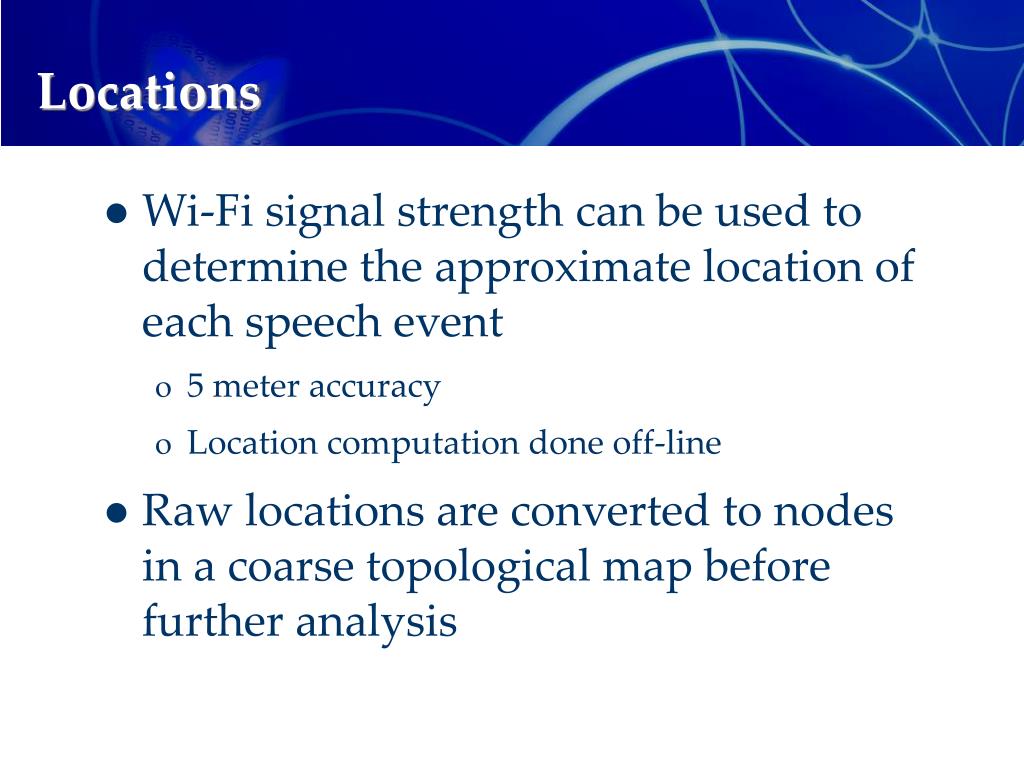 Locations

● Wi-Fi signal strength can be used to determine the approximate location of each speech event

o 5 meter accuracy

o Location computation done off-line

● Raw locations are converted to nodes in a coarse topological map before further analysis